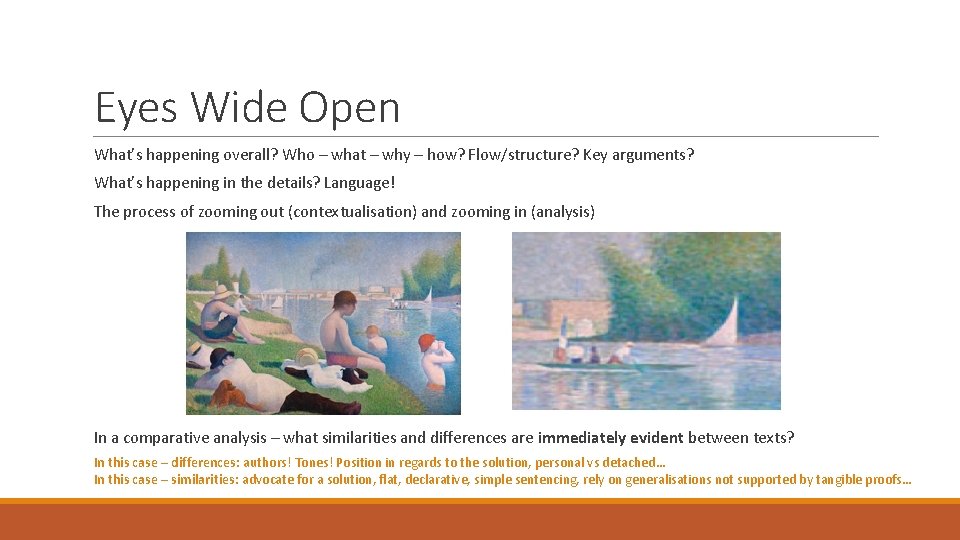 Eyes Wide Open

What's happening overall? Who – what – why – how? Flow/structure? Key arguments?

What's happening in the details? Language!

The process of zooming out (contextualisation) and zooming in (analysis)

In a comparative analysis – what similarities and differences are immediately evident between texts?

In this case – differences: authors! Tones! Position in regards to the solution, personal vs detached…
In this case – similarities: advocate for a solution, flat, declarative, simple sentencing, rely on generalisations not supported by tangible proofs…